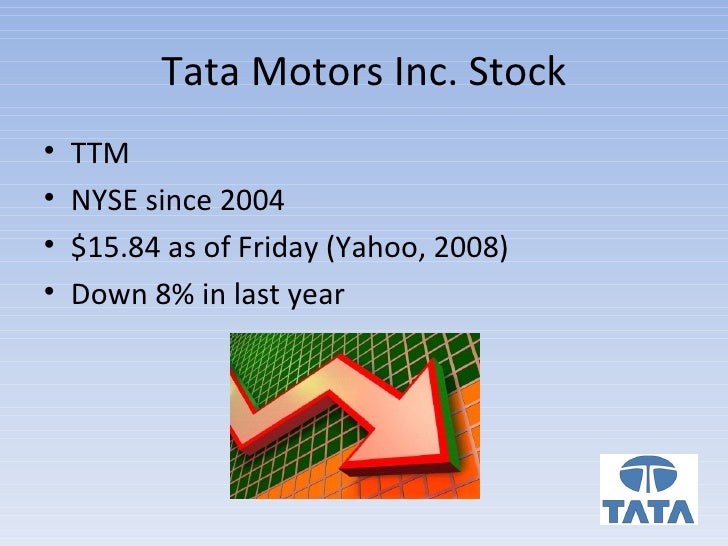 Tata Motors Inc. Stock

• TTM
• NYSE since 2004
• \$15.84 as of Friday (Yahoo, 2008)
• Down 8% in last year

TATA